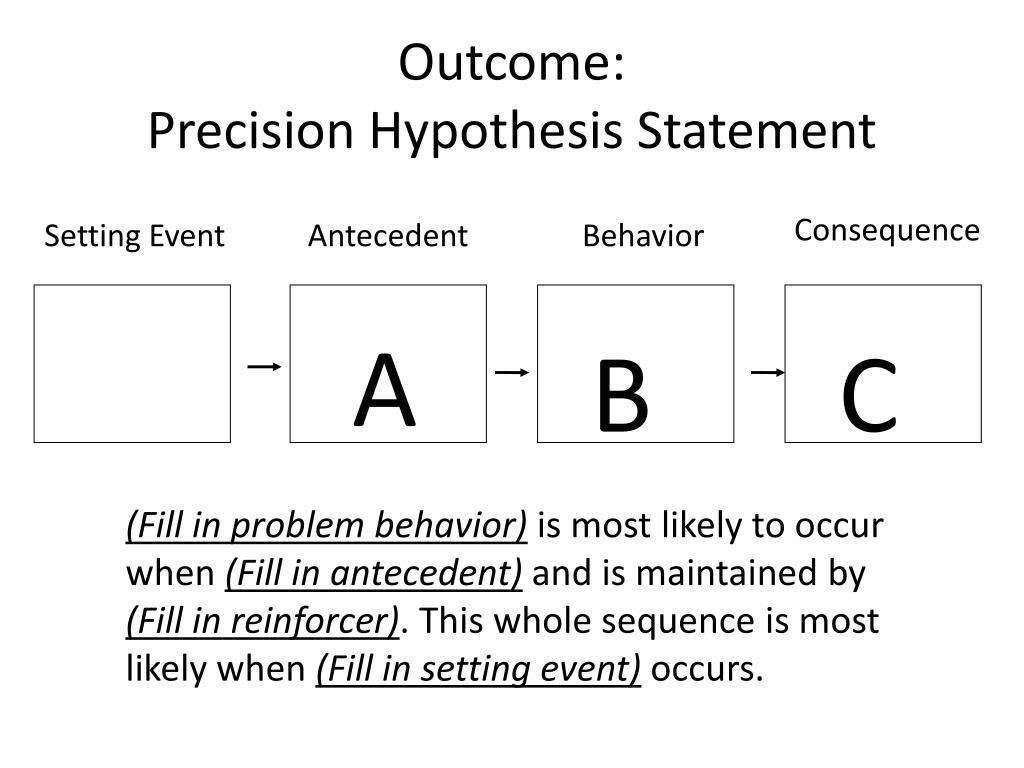 Outcome:
Precision Hypothesis Statement

Setting Event

Antecedent

Behavior

Consequence

A

B

C

(Fill in problem behavior) is most likely to occur when (Fill in antecedent) and is maintained by (Fill in reinforcer). This whole sequence is most likely when (Fill in setting event) occurs.